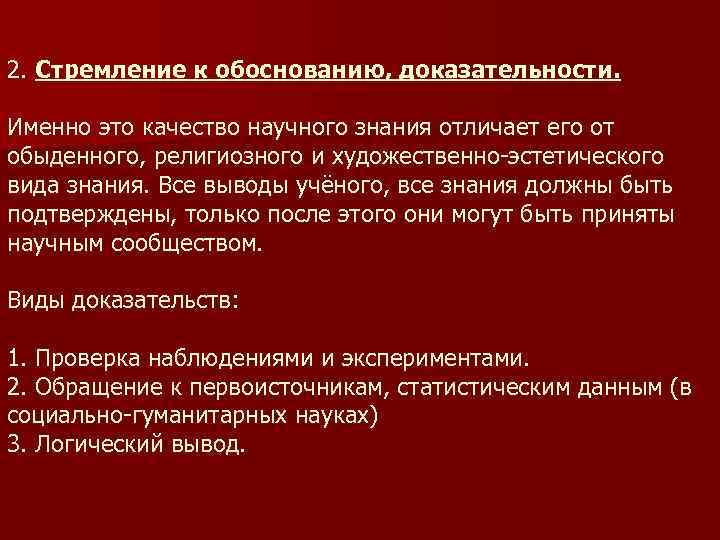 2. Стремление к обоснованию, доказательности.

Именно это качество научного знания отличает его от обыденного, религиозного и художественно-эстетического вида знания. Все выводы учёного, все знания должны быть подтверждены, только после этого они могут быть приняты научным сообществом.

Виды доказательств:

1. Проверка наблюдениями и экспериментами.
2. Обращение к первоисточникам, статистическим данным (в социально-гуманитарных науках)
3. Логический вывод.